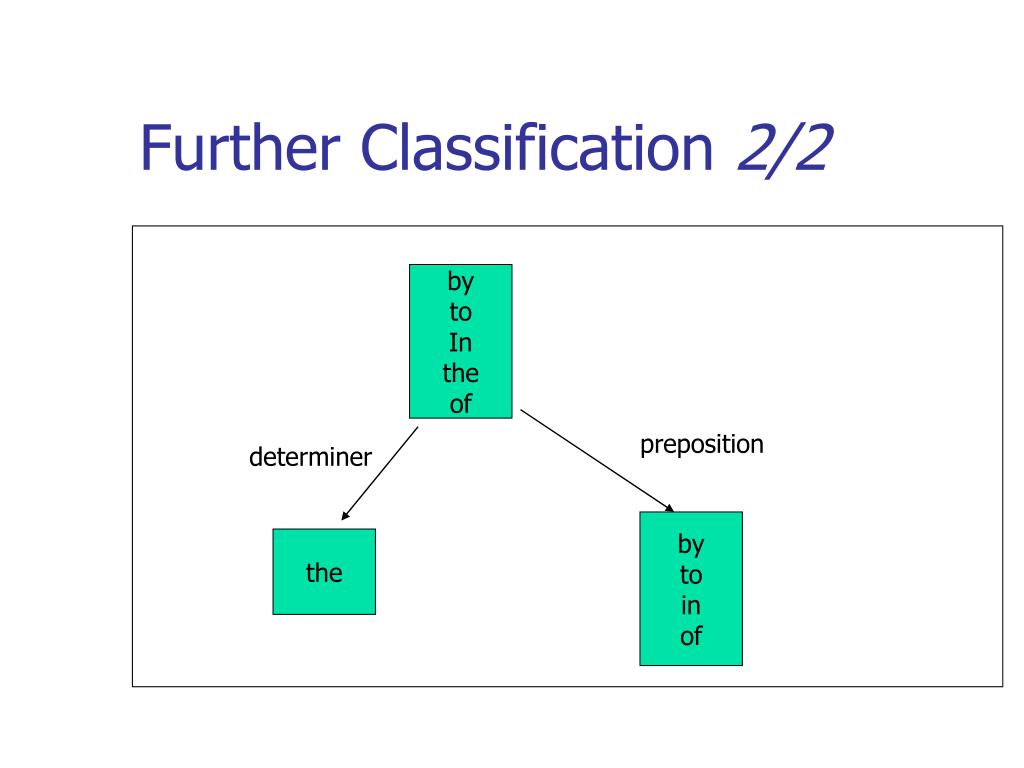 Further Classification 2/2

by
to
In
the
of

determiner

preposition

the

by
to
in
of